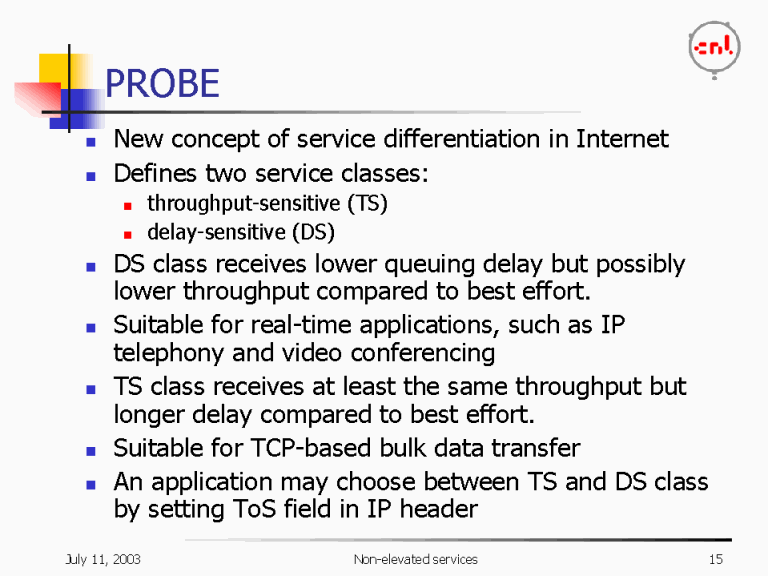 cnl

PROBE

- New concept of service differentiation in Internet
- Defines two service classes:
  - throughput-sensitive (TS)
  - delay-sensitive (DS)
- DS class receives lower queuing delay but possibly lower throughput compared to best effort.
- Suitable for real-time applications, such as IP telephony and video conferencing
- TS class receives at least the same throughput but longer delay compared to best effort.
- Suitable for TCP-based bulk data transfer
- An application may choose between TS and DS class by setting ToS field in IP header

July 11, 2003

Non-elevated services

15